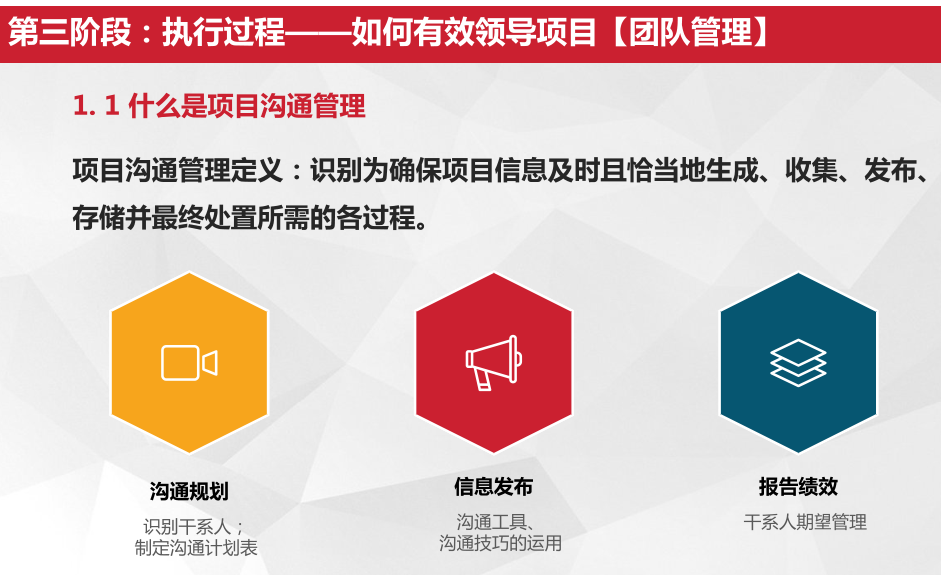 第三阶段：执行过程——如何有效领导项目【团队管理】

1. 1 什么是项目沟通管理

项目沟通管理定义：识别为确保项目信息及时且恰当地生成、收集、发布、存储并最终处置所需的各过程。

沟通规划

识别干系人；
制定沟通计划表

信息发布

沟通工具、
沟通技巧的运用

报告绩效

干系人期望管理